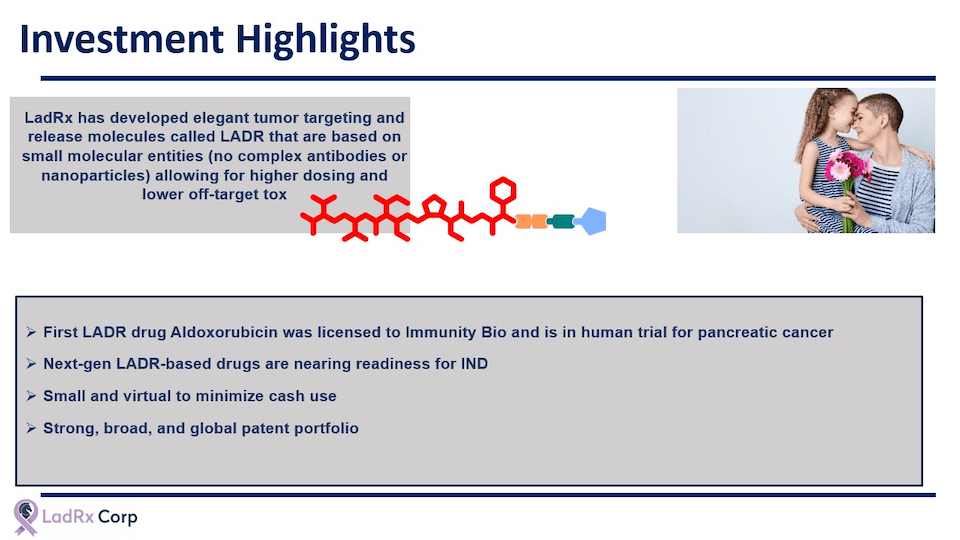 Investment Highlights

LadRx has developed elegant tumor targeting and release molecules called LADR that are based on small molecular entities (no complex antibodies or nanoparticles) allowing for higher dosing and lower off-target tox

➢ First LADR drug Aldoxorubicin was licensed to Immunity Bio and is in human trial for pancreatic cancer

➢ Next-gen LADR-based drugs are nearing readiness for IND

➢ Small and virtual to minimize cash use

➢ Strong, broad, and global patent portfolio

LadRx Corp